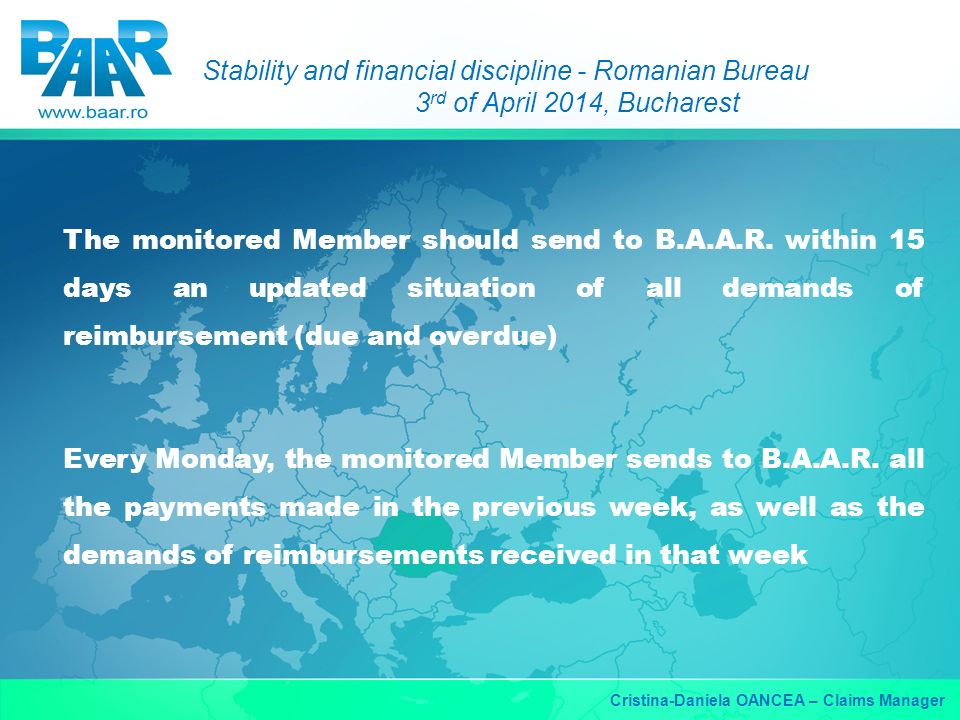 BAAR
www.baar.ro

Stability and financial discipline - Romanian Bureau
3$^{rd}$ of April 2014, Bucharest

The monitored Member should send to B.A.A.R. within 15 days an updated situation of all demands of reimbursement (due and overdue)

Every Monday, the monitored Member sends to B.A.A.R. all the payments made in the previous week, as well as the demands of reimbursements received in that week

Cristina-Daniela OANCEA – Claims Manager